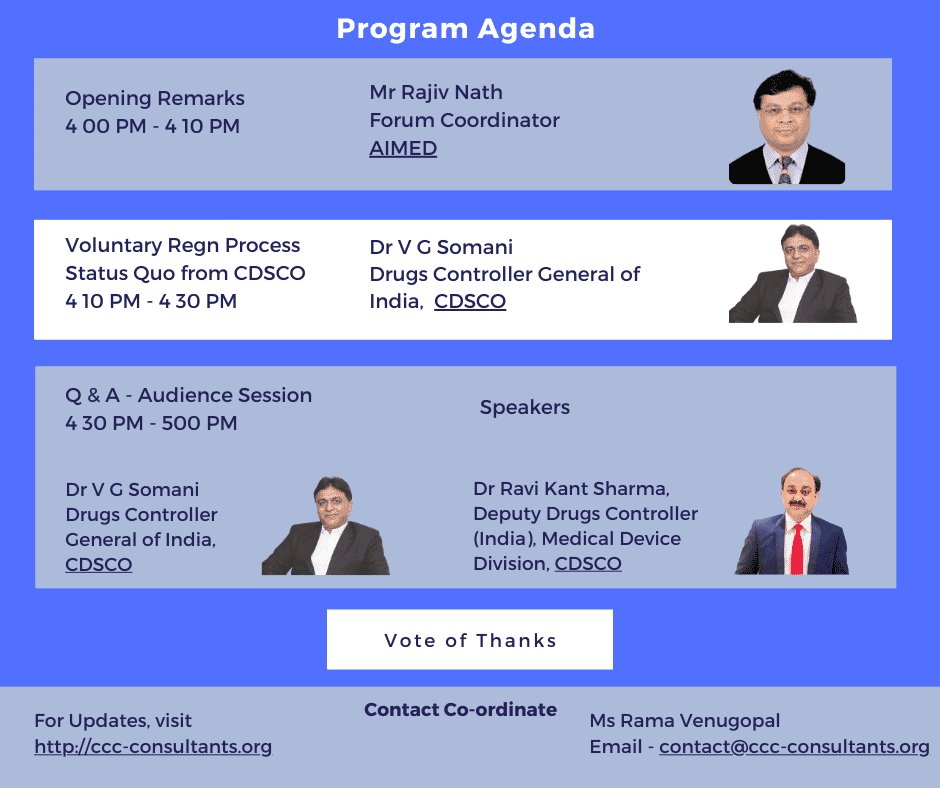 Program Agenda

Opening Remarks
4 00 PM - 4 10 PM

Mr Rajiv Nath
Forum Coordinator
AIMED

Voluntary Regn Process
Status Quo from CDSCO
4 10 PM - 4 30 PM

Dr V G Somani
Drugs Controller General of India, CDSCO

Q & A - Audience Session
4 30 PM - 500 PM

Speakers

Dr V G Somani
Drugs Controller General of India, CDSCO

Dr Ravi Kant Sharma, Deputy Drugs Controller (India), Medical Device Division, CDSCO

Vote of Thanks

For Updates, visit
http://ccc-consultants.org

Contact Co-ordinate

Ms Rama Venugopal
Email - contact@ccc-consultants.org